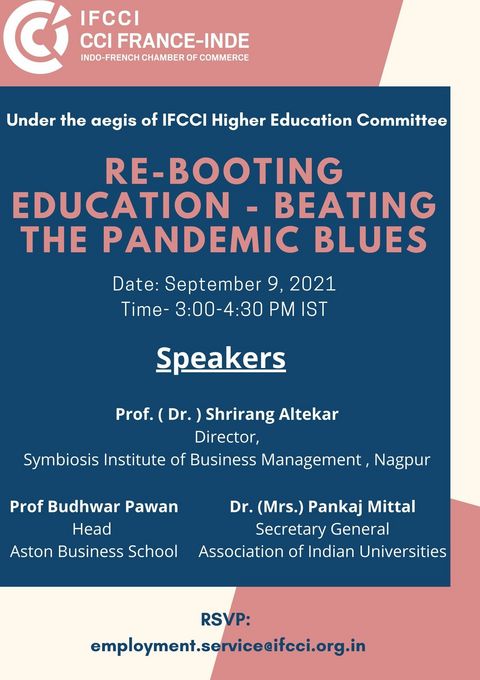 IFCCI
CCI FRANCE-INDE
INDO-FRENCH CHAMBER OF COMMERCE

Under the aegis of IFCCI Higher Education Committee

RE-BOOTING EDUCATION - BEATING THE PANDEMIC BLUES

Date: September 9, 2021
Time- 3:00-4:30 PM IST

Speakers

Prof. ( Dr. ) Shrirang Altekar
Director,
Symbiosis Institute of Business Management , Nagpur

Prof Budhwar Pawan
Head
Aston Business School

Dr. (Mrs.) Pankaj Mittal
Secretary General
Association of Indian Universities

RSVP:
employment.service@ifcci.org.in